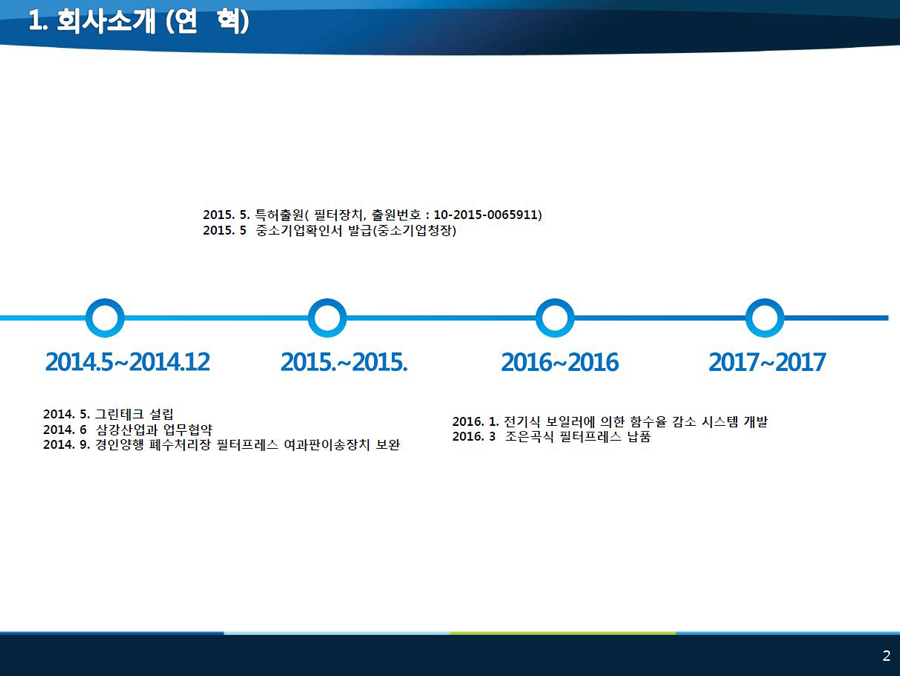 1. 회사소개 (연 혁)

2015. 5. 특허출원( 필터장치, 출원번호 : 10-2015-0065911)
2015. 5 중소기업확인서 발급(중소기업청장)

2014.5~2014.12

2015.~2015.

2016~2016

2017~2017

2014. 5. 그린테크 설립
2014. 6 삼강산업과 업무협약
2014. 9. 경인양행 폐수처리장 필터프레스 여과판이송장치 보완

2016. 1. 전기식 보일러에 의한 함수율 감소 시스템 개발
2016. 3 조은곡식 필터프레스 납품

2